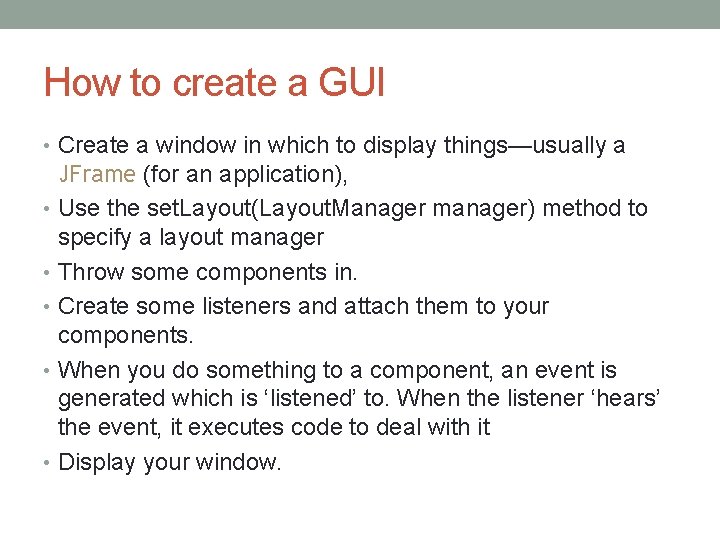 How to create a GUI

• Create a window in which to display things—usually a JFrame (for an application),
• Use the setLayout(LayoutManager manager) method to specify a layout manager
• Throw some components in.
• Create some listeners and attach them to your components.
• When you do something to a component, an event is generated which is ‘listened’ to. When the listener ‘hears’ the event, it executes code to deal with it
• Display your window.